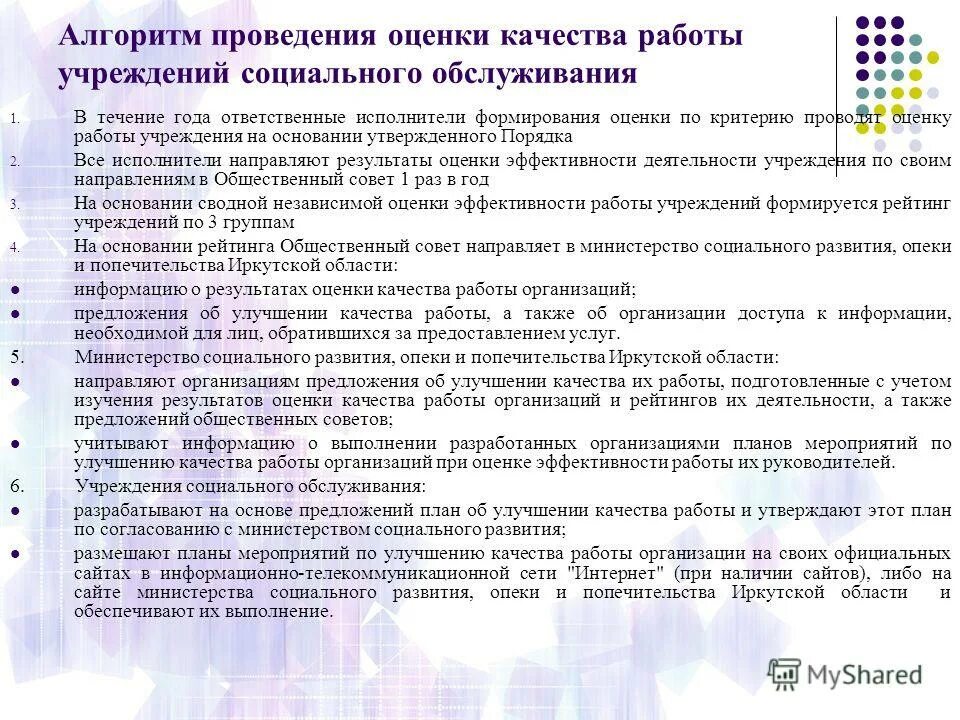 Алгоритм проведения оценки качества работы учреждений социального обслуживания

1. В течение года ответственные исполнители формирования оценки по критерию проводят оценку работы учреждения на основании утвержденного Порядка

2. Все исполнители направляют результаты оценки эффективности деятельности учреждения по своим направлениям в Общественный совет 1 раз в год

3. На основании сводной независимой оценки эффективности работы учреждений формируется рейтинг учреждений по 3 группам

4. На основании рейтинга Общественный совет направляет в министерство социального развития, опеки и попечительства Иркутской области:

● информацию о результатах оценки качества работы организаций;

● предложения об улучшении качества работы, а также об организации доступа к информации, необходимой для лиц, обратившихся за предоставлением услуг.

5. Министерство социального развития, опеки и попечительства Иркутской области:

● направляют организациям предложения об улучшении качества их работы, подготовленные с учетом изучения результатов оценки качества работы организаций и рейтингов их деятельности, а также предложений общественных советов;

● учитывают информацию о выполнении разработанных организациями планов мероприятий по улучшению качества работы организаций при оценке эффективности работы их руководителей.

6. Учреждения социального обслуживания:

● разрабатывают на основе предложений план об улучшении качества работы и утверждают этот план по согласованию с министерством социального развития;

● размещают планы мероприятий по улучшению качества работы организации на своих официальных сайтах в информационно-телекоммуникационной сети "Интернет" (при наличии сайтов), либо на сайте министерства социального развития, опеки и попечительства Иркутской области и обеспечивают их выполнение.

MyShared